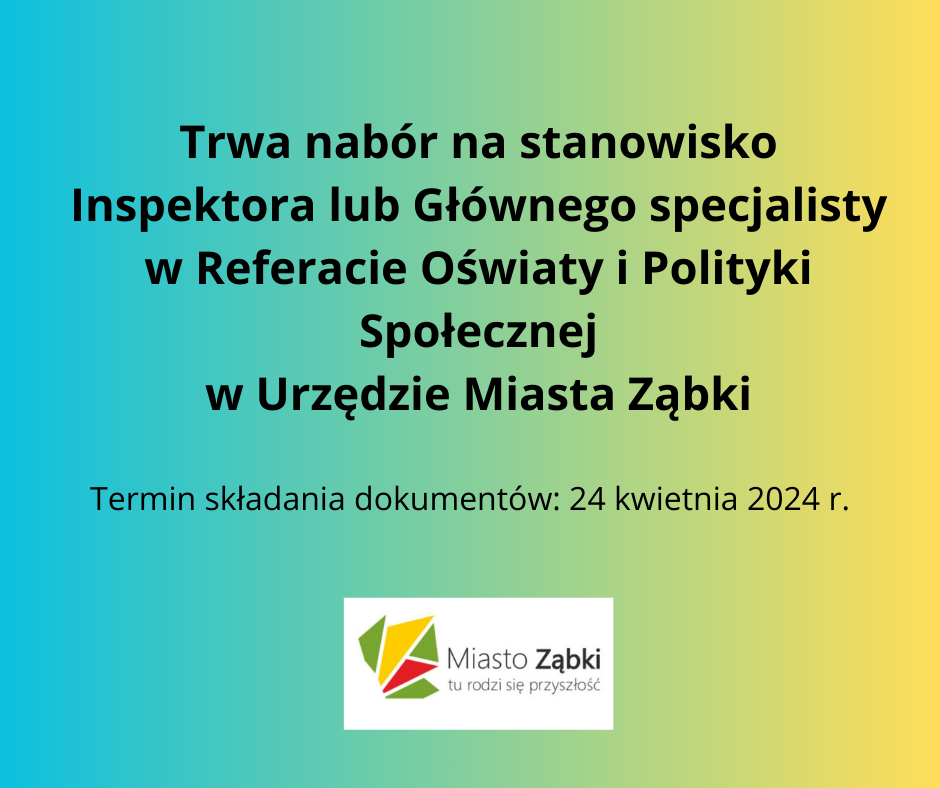 Trwa nabór na stanowisko Inspektora lub Głównego specjalisty w Referacie Oświaty i Polityki Społecznej w Urzędzie Miasta Ząbki

Termin składania dokumentów: 24 kwietnia 2024 r.

Miasto Ząbki
tu rodzi się przyszłość